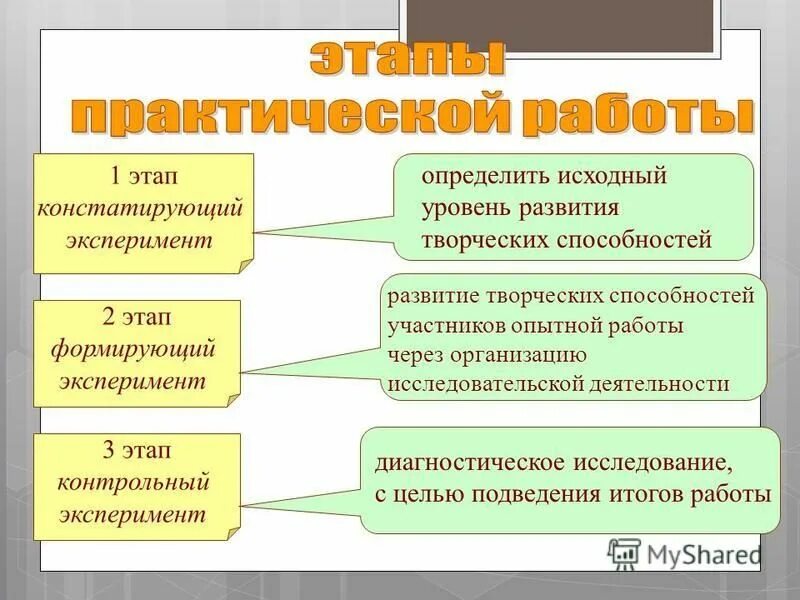 этапы практической работы

1 этап
констатирующий эксперимент

определить исходный уровень развития творческих способностей

2 этап
формирующий эксперимент

развитие творческих способностей участников опытной работы через организацию исследовательской деятельности

3 этап
контрольный эксперимент

диагностическое исследование, с целью подведения итогов работы

MyShared